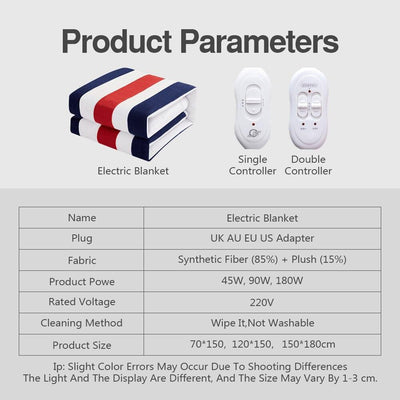 Product Parameters

Electric Blanket

Single Controller

Double Controller

| Name | Electric Blanket |
|---|---|
| Plug | UK AU EU US Adapter |
| Fabric | Synthetic Fiber (85%) + Plush (15%) |
| Product Powe | 45W, 90W, 180W |
| Rated Voltage | 220V |
| Cleaning Method | Wipe It,Not Washable |
| Product Size | 70*150, 120*150, 150*180cm |

Ip: Slight Color Errors May Occur Due To Shooting Differences The Light And The Display Are Different, And The Size May Vary By 1-3 cm.